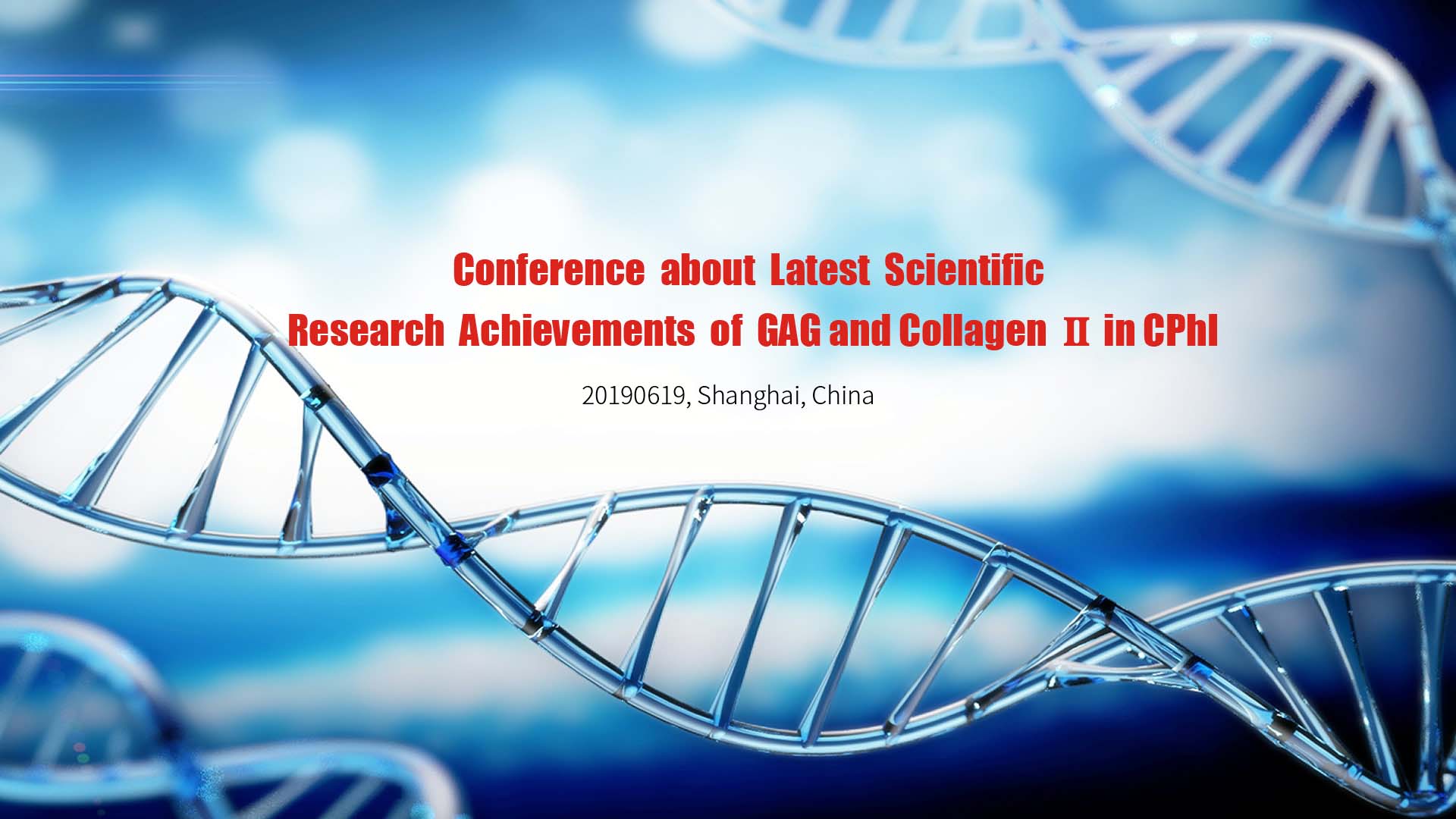 Conference about Latest Scientific Research Achievements of GAG and Collagen Ⅱ in CPhI

20190619, Shanghai, China